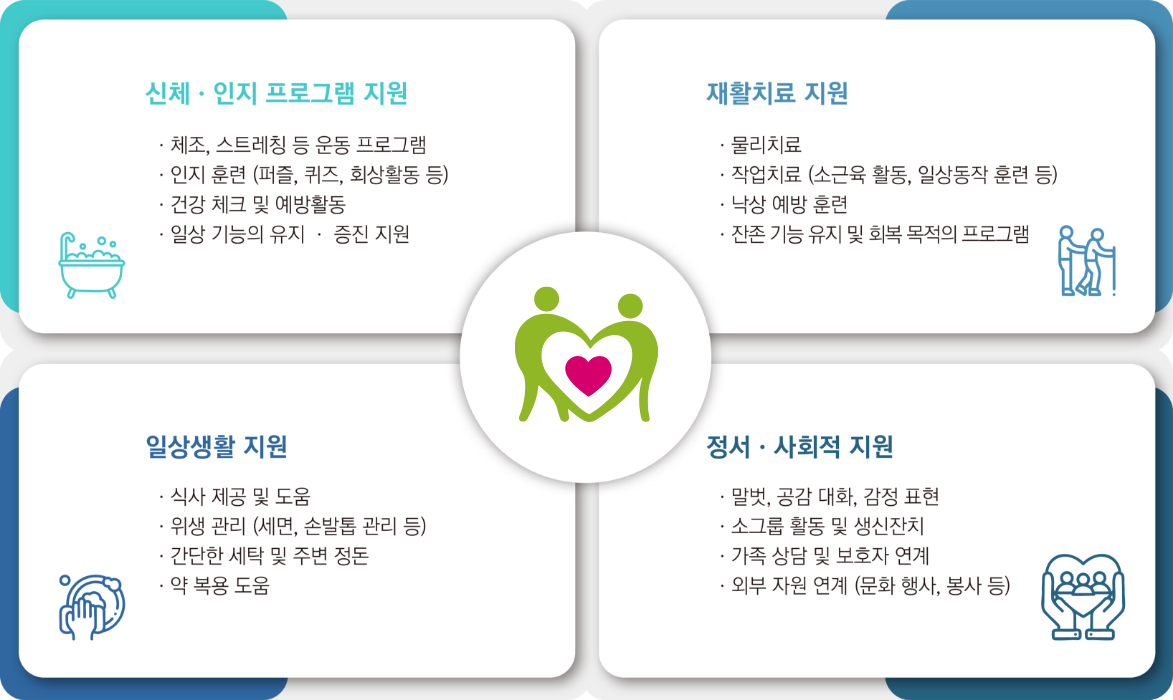 신체 · 인지 프로그램 지원

· 체조, 스트레칭 등 운동 프로그램
· 인지 훈련 (퍼즐, 퀴즈, 회상활동 등)
· 건강 체크 및 예방활동
· 일상 기능의 유지 · 증진 지원

재활치료 지원

· 물리치료
· 작업치료 (소근육 활동, 일상동작 훈련 등)
· 낙상 예방 훈련
· 잔존 기능 유지 및 회복 목적의 프로그램

일상생활 지원

· 식사 제공 및 도움
· 위생 관리 (세면, 손발톱 관리 등)
· 간단한 세탁 및 주변 정돈
· 약 복용 도움

정서 · 사회적 지원

· 말벗, 공감 대화, 감정 표현
· 소그룹 활동 및 생신잔치
· 가족 상담 및 보호자 연계
· 외부 자원 연계 (문화 행사, 봉사 등)